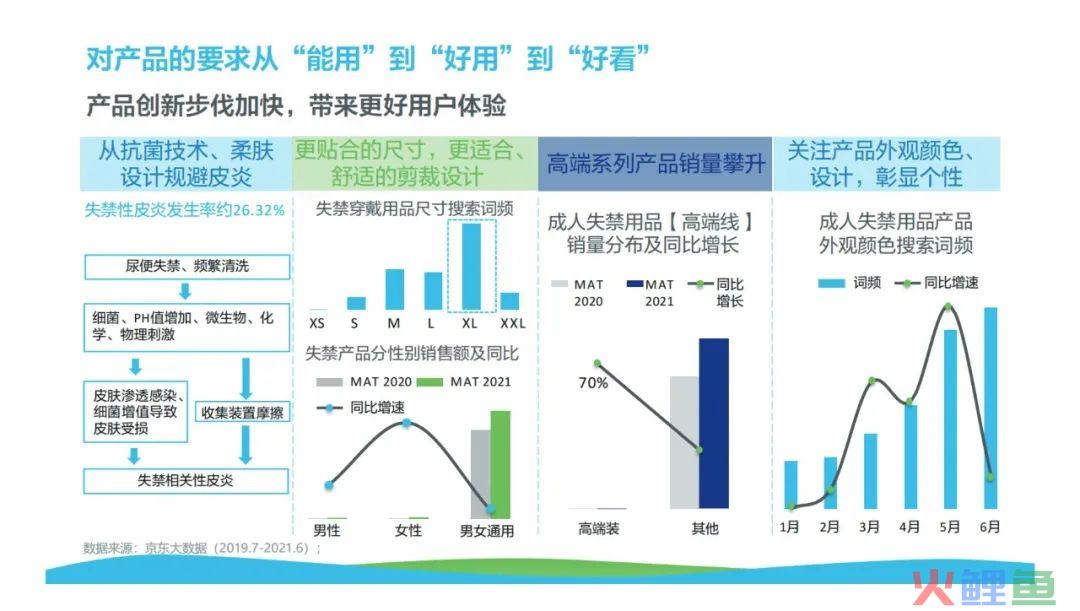 对产品的要求从“能用”到“好用”到“好看”

产品创新步伐加快，带来更好用户体验

从抗菌技术、柔肤设计规避皮炎

失禁性皮炎发生率约26.32%

尿便失禁、频繁清洗

细菌、PH值增加、微生物、化学、物理刺激

皮肤渗透感染、细菌增值导致皮肤受损

收集装置摩擦

失禁相关性皮炎

更贴合的尺寸，更适合、舒适的剪裁设计

失禁穿戴用品尺寸搜索词频

XS S M L XL XXL

失禁产品分性别销售额及同比

MAT 2020 MAT 2021

同比增速

男性 女性 男女通用

高端系列产品销量攀升

成人失禁用品【高端线】销量分布及同比增长

MAT 2020 MAT 2021 同比增长

70%

高端装 其他

关注产品外观颜色、设计，彰显个性

成人失禁用品产品外观颜色搜索词频

词频 同比增速

1月 2月 3月 4月 5月 6月

数据来源：京东大数据（2019.7-2021.6）；

火鲤鱼